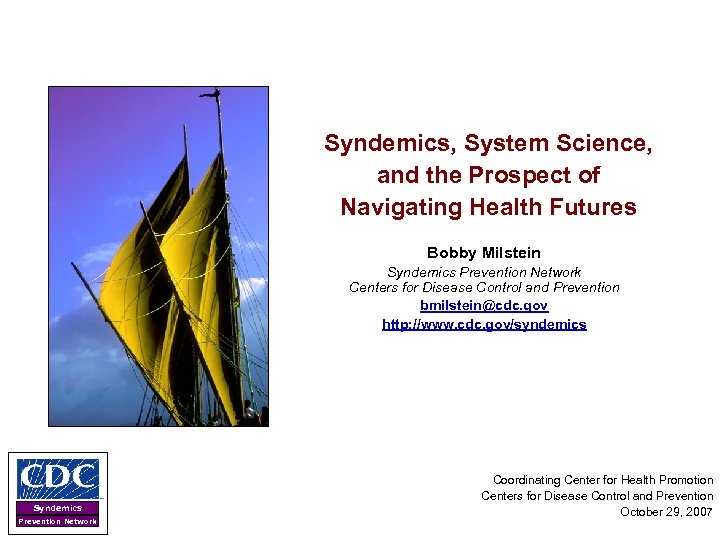 Syndemics, System Science, and the Prospect of Navigating Health Futures

Bobby Milstein

Syndemics Prevention Network
Centers for Disease Control and Prevention
bmilstein@cdc.gov
http://www.cdc.gov/syndemics

CDC
Syndemics
Prevention Network

Coordinating Center for Health Promotion
Centers for Disease Control and Prevention
October 29, 2007